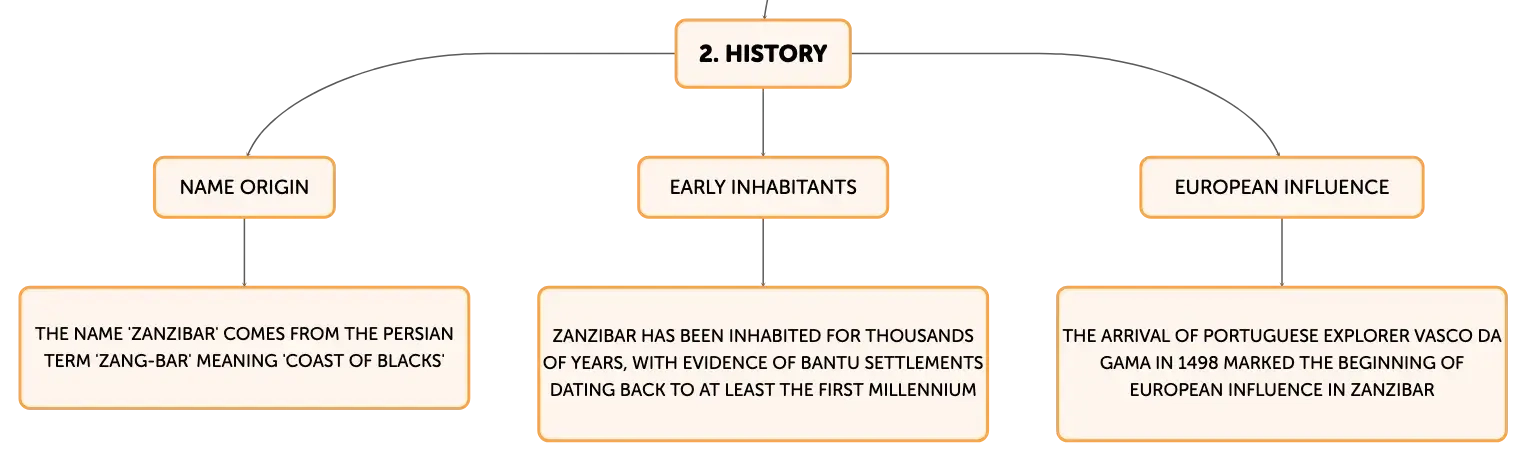 2. HISTORY

NAME ORIGIN

THE NAME 'ZANZIBAR' COMES FROM THE PERSIAN TERM 'ZANG-BAR' MEANING 'COAST OF BLACKS'

EARLY INHABITANTS

ZANZIBAR HAS BEEN INHABITED FOR THOUSANDS OF YEARS, WITH EVIDENCE OF BANTU SETTLEMENTS DATING BACK TO AT LEAST THE FIRST MILLENNIUM

EUROPEAN INFLUENCE

THE ARRIVAL OF PORTUGUESE EXPLORER VASCO DA GAMA IN 1498 MARKED THE BEGINNING OF EUROPEAN INFLUENCE IN ZANZIBAR